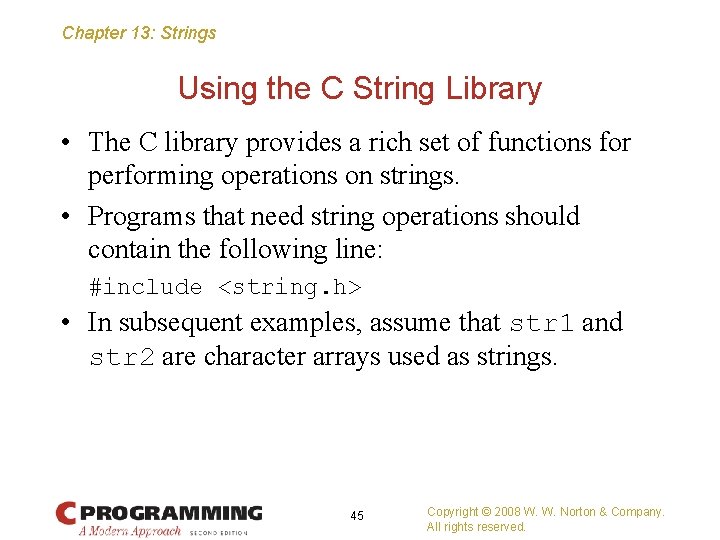 Chapter 13: Strings

Using the C String Library

• The C library provides a rich set of functions for performing operations on strings.

• Programs that need string operations should contain the following line:

#include <string.h>

• In subsequent examples, assume that str1 and str2 are character arrays used as strings.

C PROGRAMMING
A Modern Approach SECOND EDITION

45

Copyright © 2008 W. W. Norton & Company.
All rights reserved.